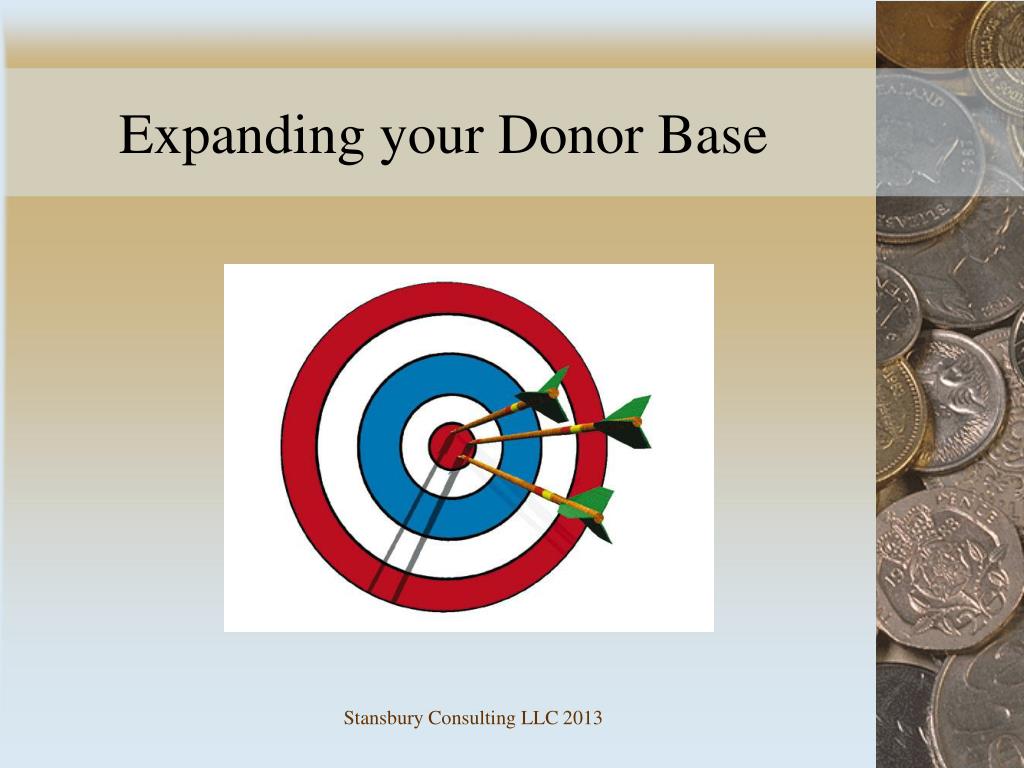 Expanding your Donor Base

Stansbury Consulting LLC 2013